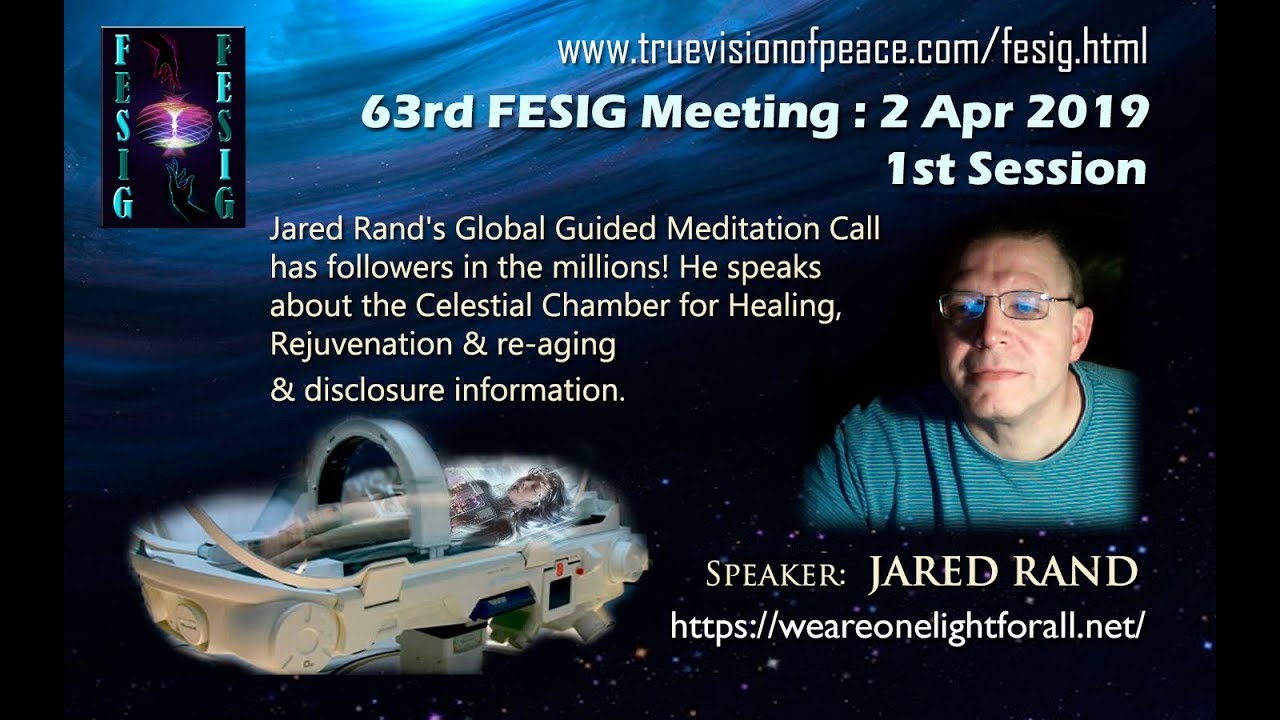 FESIG FESIG

www.truevisionofpeace.com/fesig.html

63rd FESIG Meeting : 2 Apr 2019
1st Session

Jared Rand's Global Guided Meditation Call has followers in the millions! He speaks about the Celestial Chamber for Healing, Rejuvenation & re-aging & disclosure information.

SPEAKER: JARED RAND
https://weareonelightforall.net/